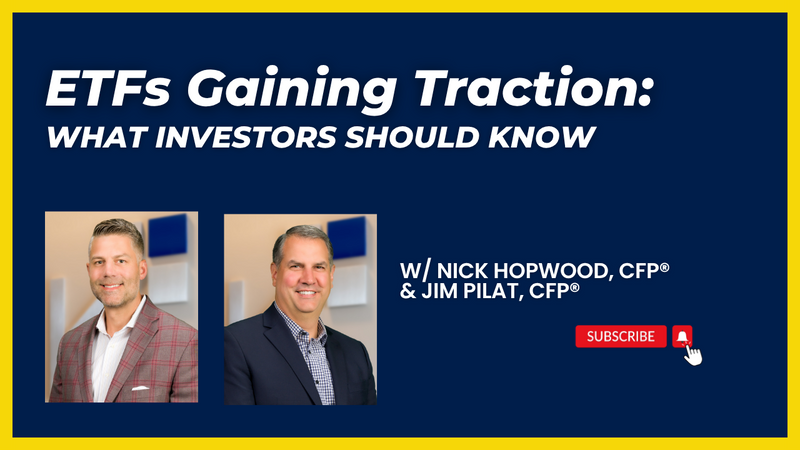 ETFs Gaining Traction:
WHAT INVESTORS SHOULD KNOW

W/ NICK HOPWOOD, CFP®
& JIM PILAT, CFP®

SUBSCRIBE